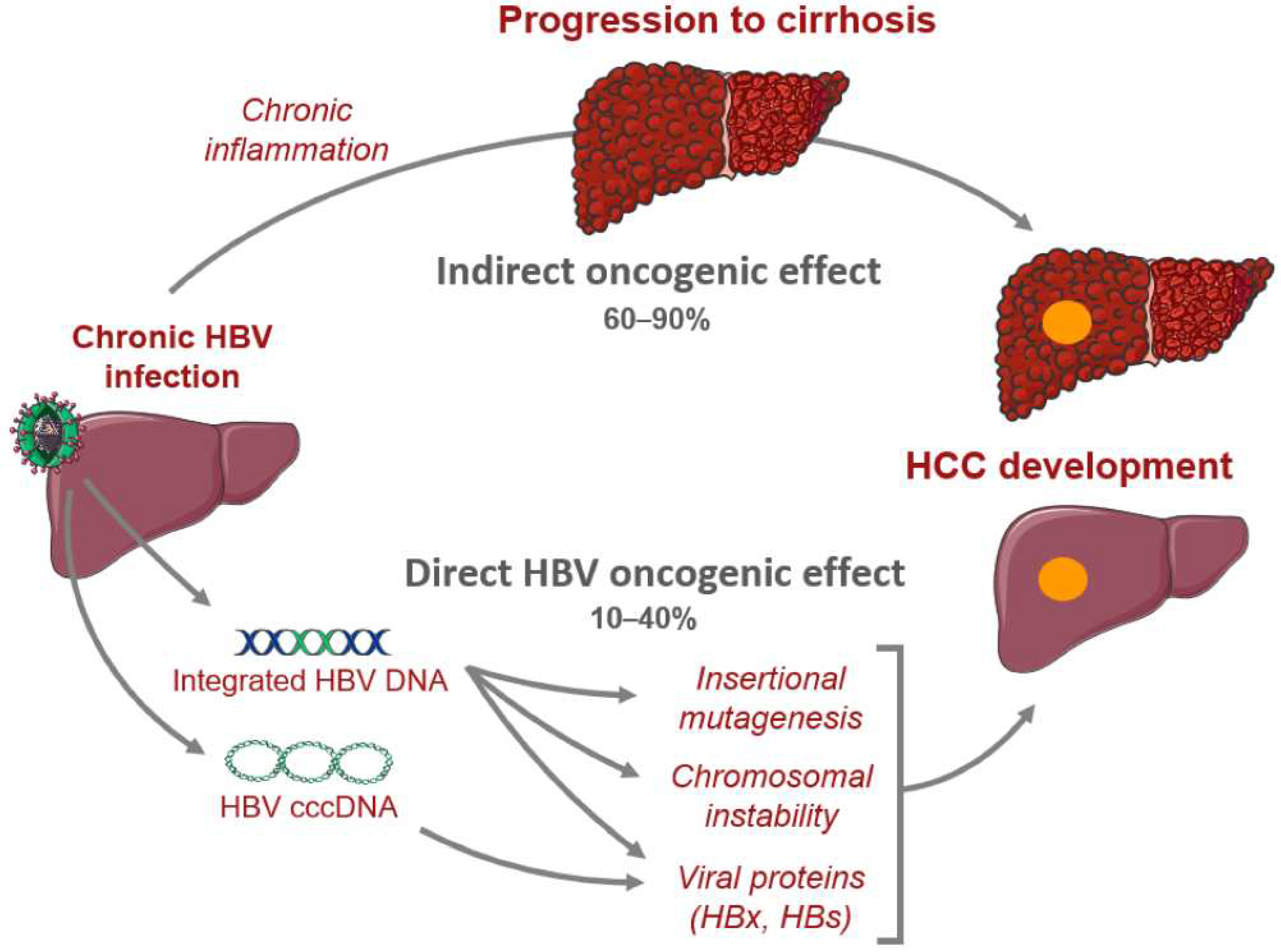 Progression to cirrhosis

Chronic inflammation

Indirect oncogenic effect
60–90%

Chronic HBV infection

HCC development

Direct HBV oncogenic effect
10–40%

Integrated HBV DNA

HBV cccDNA

Insertional mutagenesis

Chromosomal instability

Viral proteins (HBx, HBs)